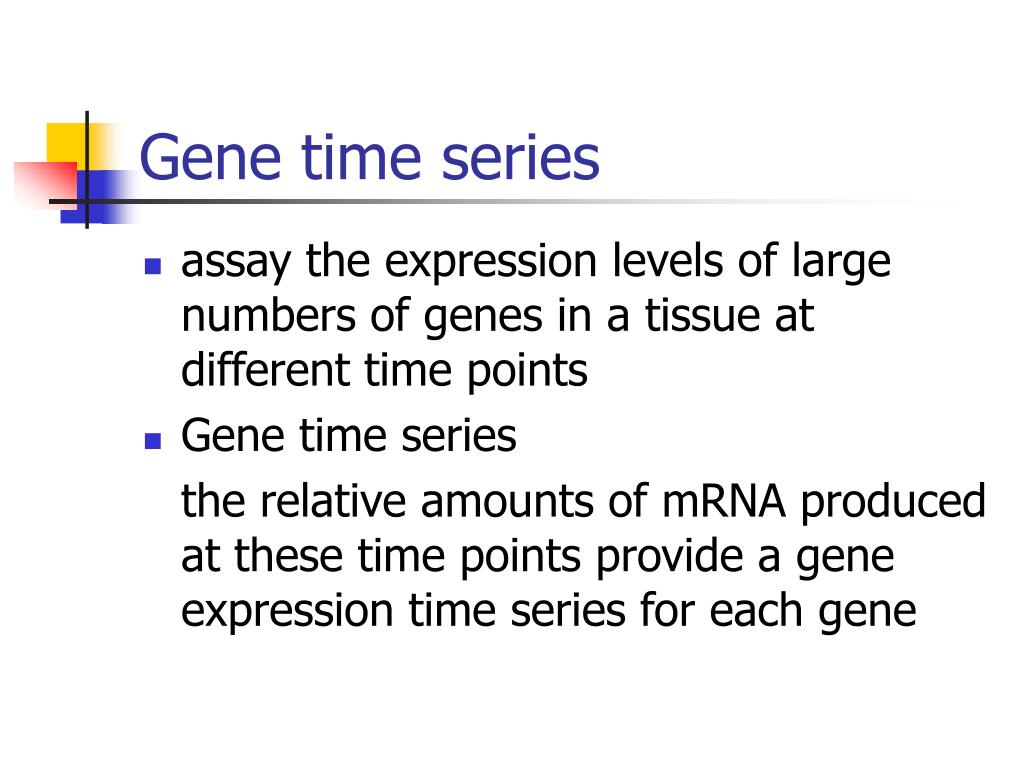 Gene time series

- assay the expression levels of large numbers of genes in a tissue at different time points
- Gene time series

  the relative amounts of mRNA produced at these time points provide a gene expression time series for each gene